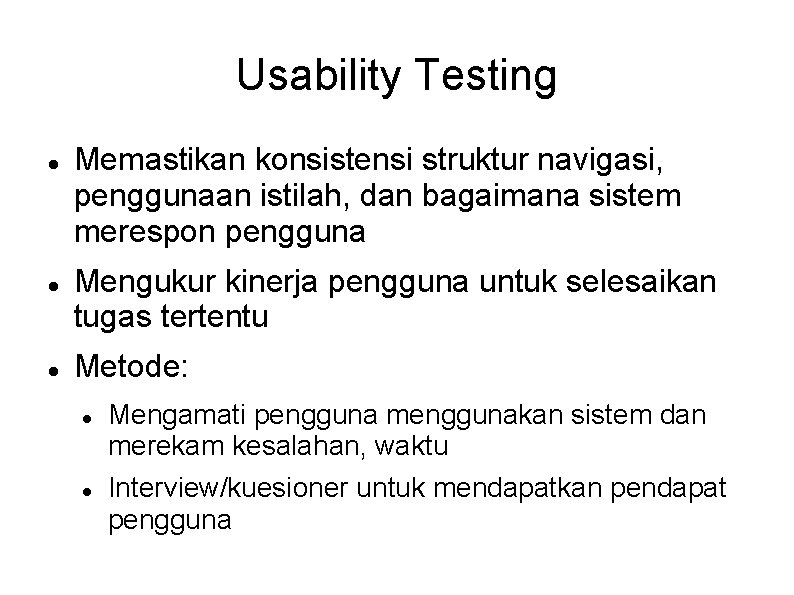 Usability Testing

- Memastikan konsistensi struktur navigasi, penggunaan istilah, dan bagaimana sistem merespon pengguna
- Mengukur kinerja pengguna untuk selesaikan tugas tertentu
- Metode:
  - Mengamati pengguna menggunakan sistem dan merekam kesalahan, waktu
  - Interview/kuesioner untuk mendapatkan pendapat pengguna